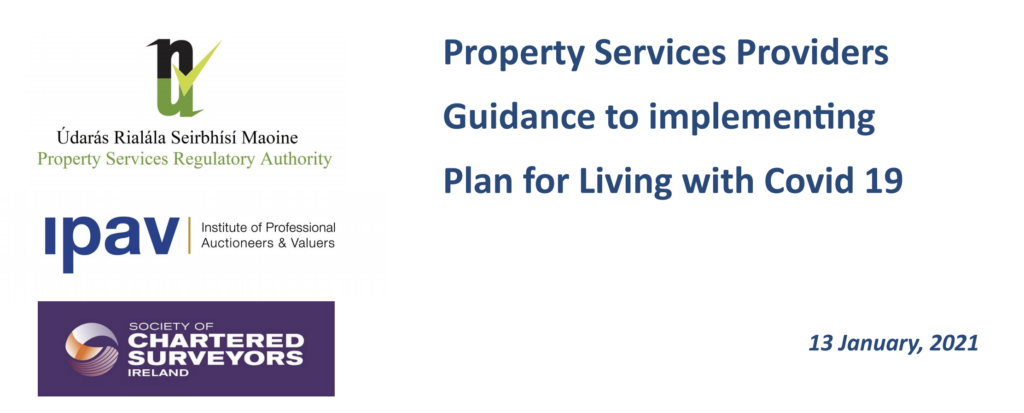 Údarás Rialála Seirbhísí Maoine
Property Services Regulatory Authority

ipav Institute of Professional Auctioneers & Valuers

SOCIETY OF CHARTERED SURVEYORS IRELAND

Property Services Providers
Guidance to implementing
Plan for Living with Covid 19

13 January, 2021